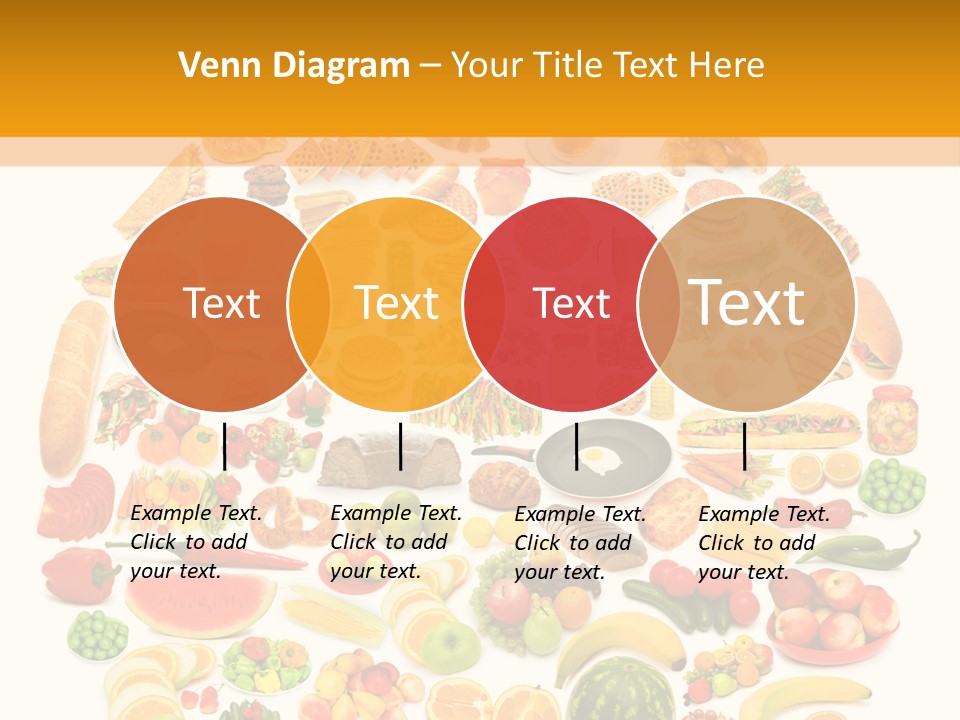 Venn Diagram – Your Title Text Here

Text

Text

Text

Text

Example Text. Click to add your text.

Example Text. Click to add your text.

Example Text. Click to add your text.

Example Text. Click to add your text.